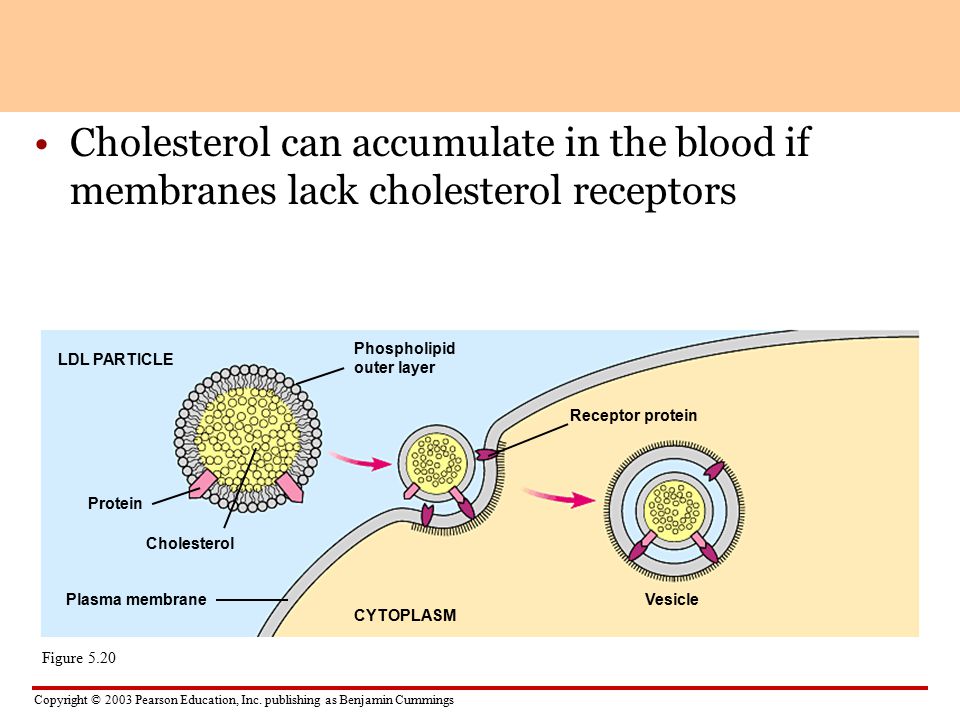 • Cholesterol can accumulate in the blood if membranes lack cholesterol receptors

LDL PARTICLE

Phospholipid outer layer

Receptor protein

Protein

Cholesterol

Plasma membrane

CYTOPLASM

Vesicle

Figure 5.20

Copyright © 2003 Pearson Education, Inc. publishing as Benjamin Cummings